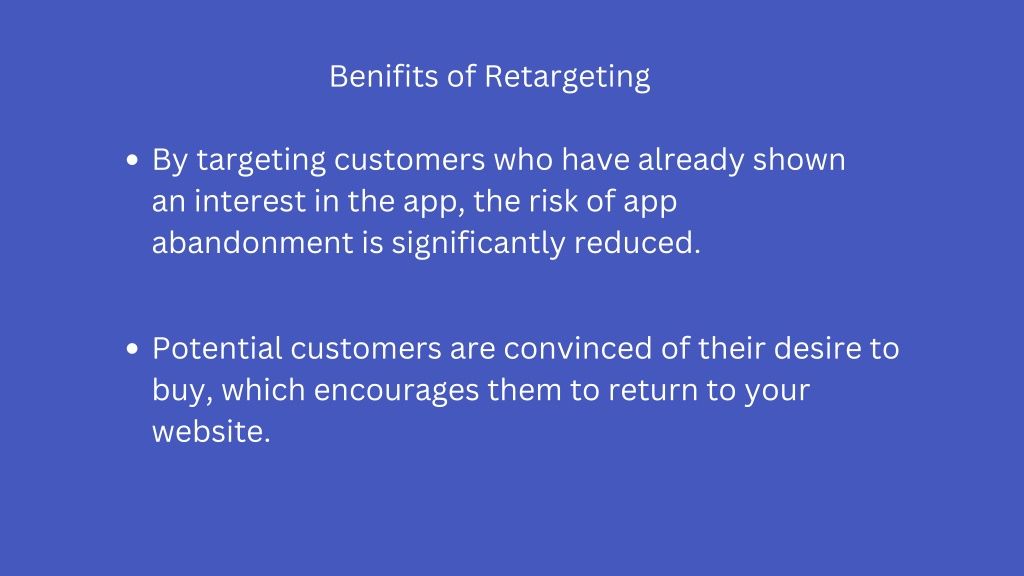 Benifits of Retargeting

• By targeting customers who have already shown an interest in the app, the risk of app abandonment is significantly reduced.

• Potential customers are convinced of their desire to buy, which encourages them to return to your website.